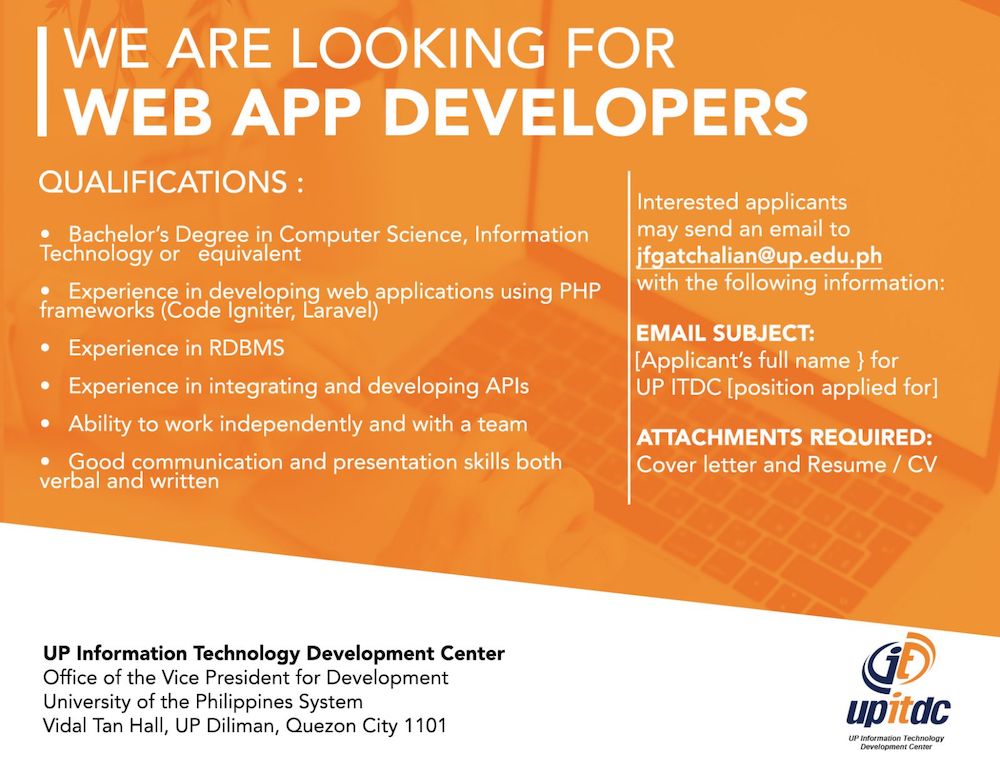 WE ARE LOOKING FOR
WEB APP DEVELOPERS

QUALIFICATIONS :

• Bachelor's Degree in Computer Science, Information Technology or equivalent

• Experience in developing web applications using PHP frameworks (Code Igniter, Laravel)

• Experience in RDBMS

• Experience in integrating and developing APIs

• Ability to work independently and with a team

• Good communication and presentation skills both verbal and written

Interested applicants may send an email to jfgatchalian@up.edu.ph with the following information:

EMAIL SUBJECT:
[Applicant's full name } for UP ITDC [position applied for]

ATTACHMENTS REQUIRED:
Cover letter and Resume / CV

UP Information Technology Development Center
Office of the Vice President for Development
University of the Philippines System
Vidal Tan Hall, UP Diliman, Quezon City 1101

it
upitdc
UP Information Technology Development Center